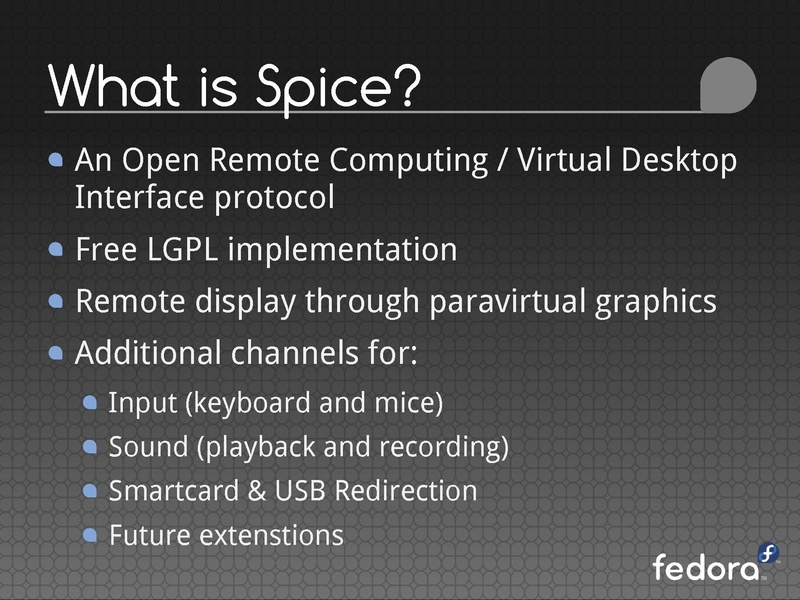 What is Spice?

- An Open Remote Computing / Virtual Desktop Interface protocol
- Free LGPL implementation
- Remote display through paravirtual graphics
- Additional channels for:
  - Input (keyboard and mice)
  - Sound (playback and recording)
  - Smartcard & USB Redirection
  - Future extenstions

fedora